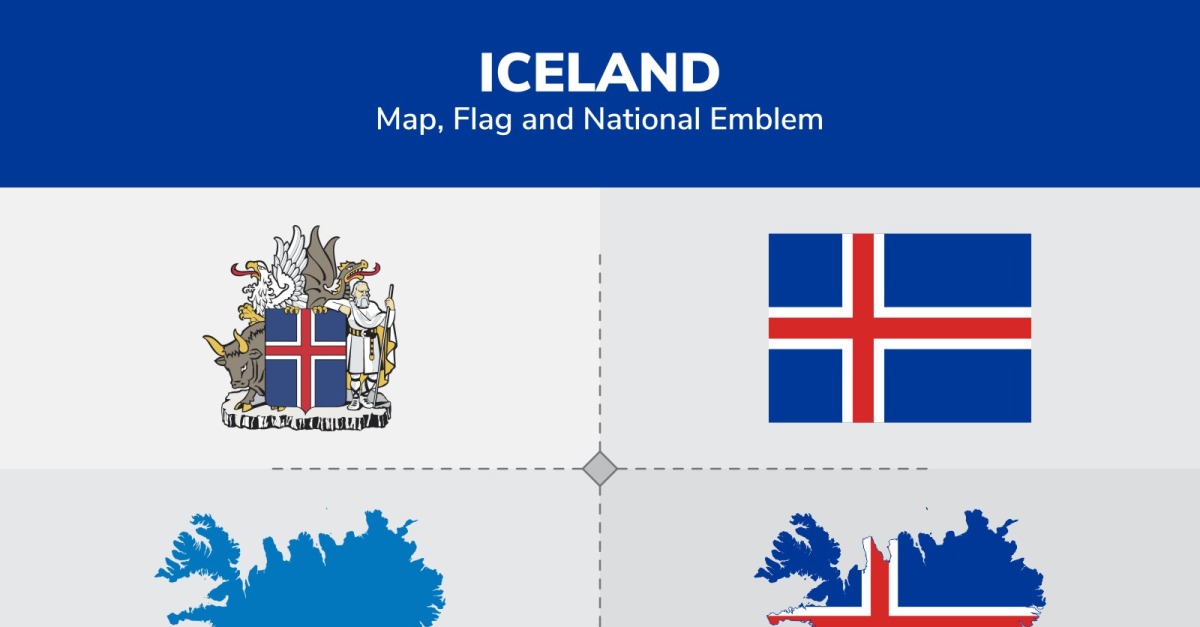 ICELAND
Map, Flag and National Emblem